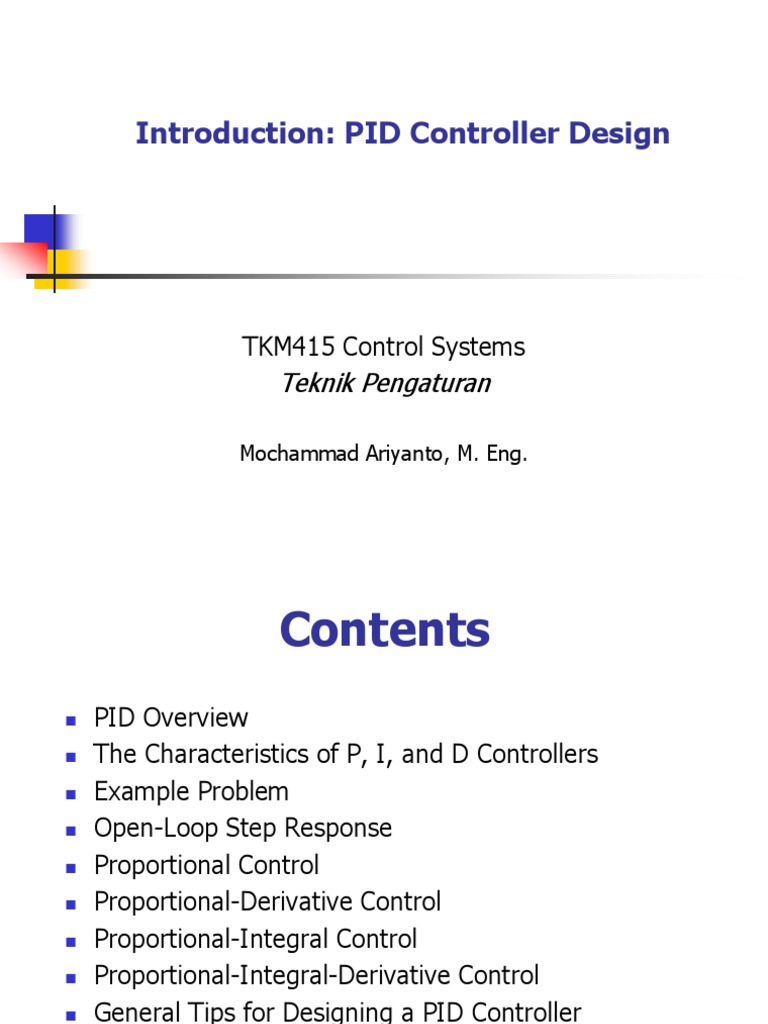 Introduction: PID Controller Design

TKM415 Control Systems
Teknik Pengaturan

Mochammad Ariyanto, M. Eng.

Contents

- PID Overview
- The Characteristics of P, I, and D Controllers
- Example Problem
- Open-Loop Step Response
- Proportional Control
- Proportional-Derivative Control
- Proportional-Integral Control
- Proportional-Integral-Derivative Control
- General Tips for Designing a PID Controller